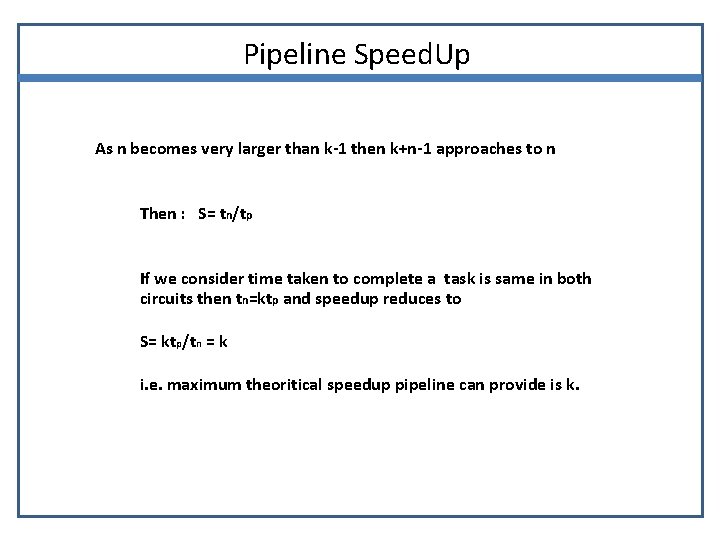 Pipeline SpeedUp

As n becomes very larger than k-1 then k+n-1 approaches to n

Then : $S= t_n/t_p$

If we consider time taken to complete a task is same in both circuits then $t_n=kt_p$ and speedup reduces to

$S= kt_p/t_n = k$

i.e. maximum theoritical speedup pipeline can provide is k.